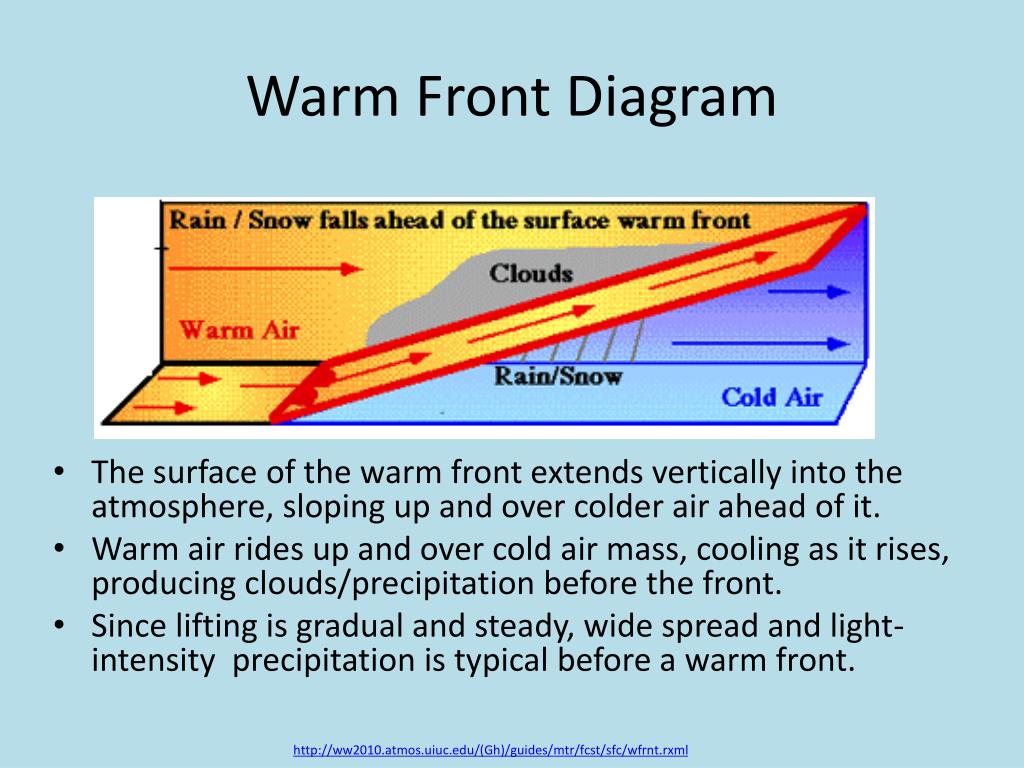 Warm Front Diagram

Rain / Snow falls ahead of the surface warm front

Clouds

Warm Air

Rain/Snow

Cold Air

• The surface of the warm front extends vertically into the atmosphere, sloping up and over colder air ahead of it.
• Warm air rides up and over cold air mass, cooling as it rises, producing clouds/precipitation before the front.
• Since lifting is gradual and steady, wide spread and light-intensity precipitation is typical before a warm front.

http://ww2010.atmos.uiuc.edu/(Gh)/guides/mtr/fcst/sfc/wfrnt.rxml